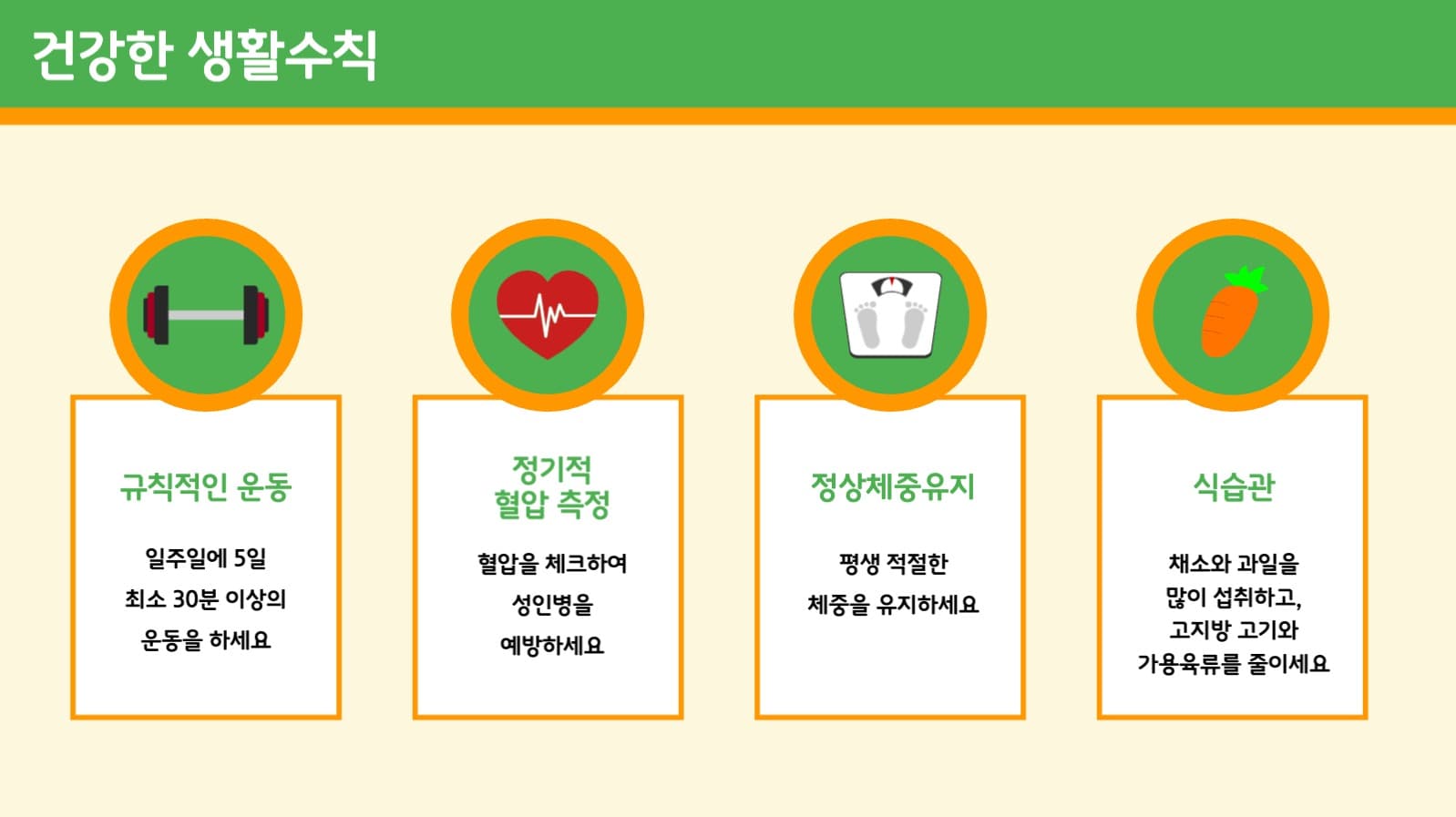 건강한 생활수칙

규칙적인 운동

일주일에 5일
최소 30분 이상의
운동을 하세요

정기적
혈압 측정

혈압을 체크하여
성인병을
예방하세요

정상체중유지

평생 적절한
체중을 유지하세요

식습관

채소와 과일을
많이 섭취하고,
고지방 고기와
가용육류를 줄이세요